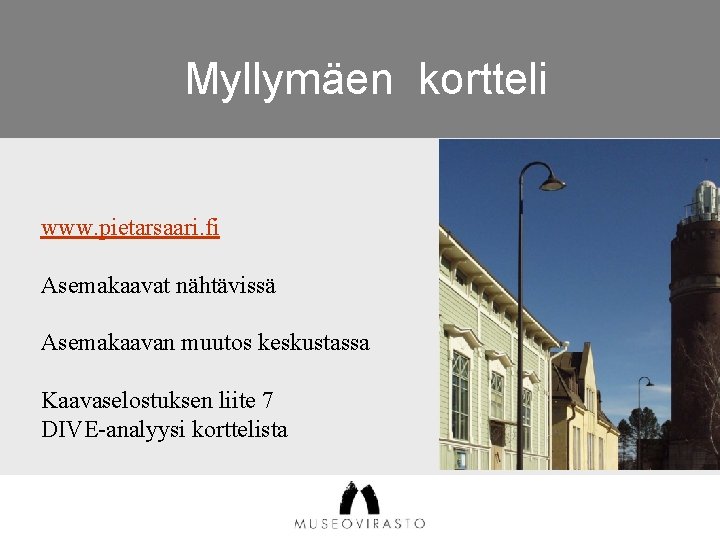 Myllymäen kortteli

www.pietarsaari.fi

Asemakaavat nähtävissä

Asemakaavan muutos keskustassa

Kaavaselostuksen liite 7
DIVE-analyysi korttelista

MUSEOVIRASTO